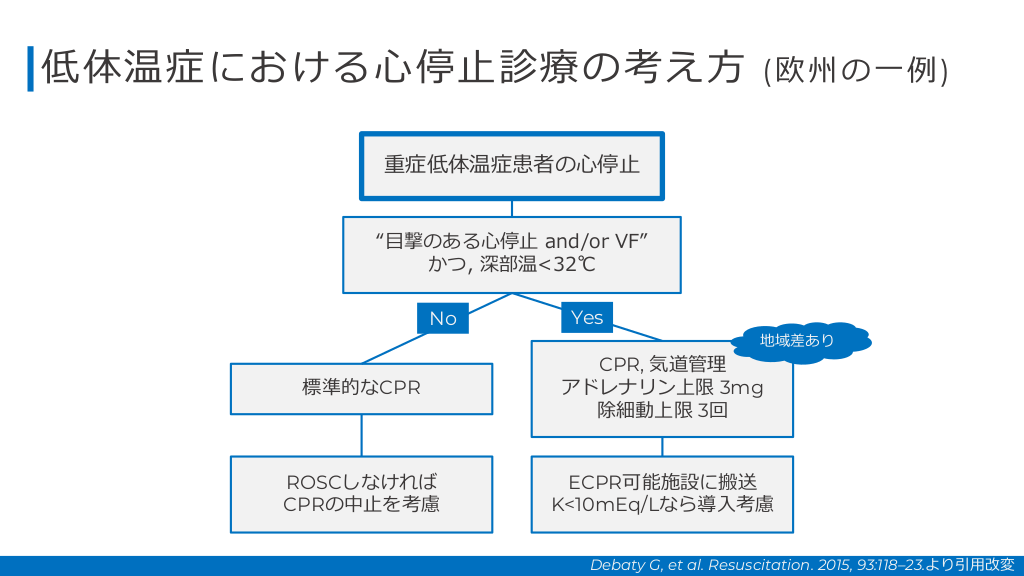 低体温症における心停止診療の考え方 (欧州の一例)

重症低体温症患者の心停止

“目撃のある心停止 and/or VF”
かつ, 深部温<32℃

No

Yes

地域差あり

標準的なCPR

CPR, 気道管理
アドレナリン上限 3mg
除細動上限 3回

ROSCしなければ
CPRの中止を考慮

ECPR可能施設に搬送
K<10mEq/Lなら導入考慮

Debaty G, et al. Resuscitation. 2015, 93:118–23.より引用改変